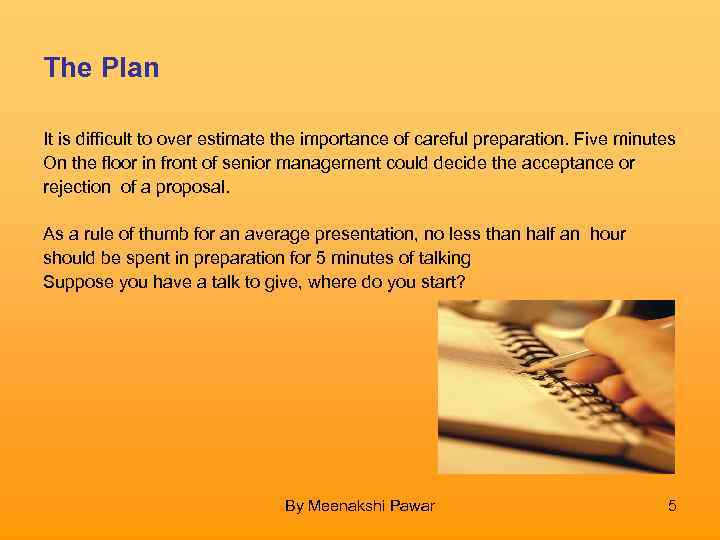 The Plan

It is difficult to over estimate the importance of careful preparation. Five minutes On the floor in front of senior management could decide the acceptance or rejection of a proposal.

As a rule of thumb for an average presentation, no less than half an hour should be spent in preparation for 5 minutes of talking
Suppose you have a talk to give, where do you start?

By Meenakshi Pawar

5